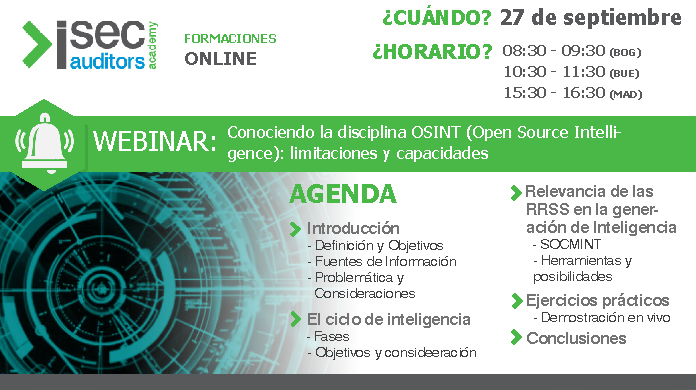 isec auditors academy

FORMACIONES
ONLINE

¿CUÁNDO? 27 de septiembre

¿HORARIO? 08:30 - 09:30 (BOG)
10:30 - 11:30 (BUE)
15:30 - 16:30 (MAD)

WEBINAR: Conociendo la disciplina OSINT (Open Source Intelligence): limitaciones y capacidades

AGENDA

Introducción
- Definición y Objetivos
- Fuentes de Información
- Problemática y Consideraciones

El ciclo de inteligencia
- Fases
- Objetivos y consideeración

Relevancia de las RRSS en la generación de Inteligencia
- SOCMINT
- Herramientas y posibilidades

Ejercicios prácticos
- Demostración en vivo

Conclusiones